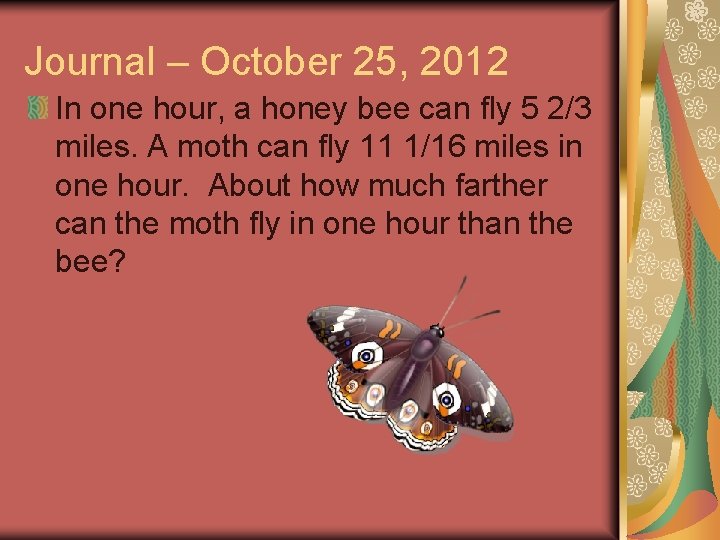 Journal – October 25, 2012

In one hour, a honey bee can fly 5 2/3 miles. A moth can fly 11 1/16 miles in one hour. About how much farther can the moth fly in one hour than the bee?